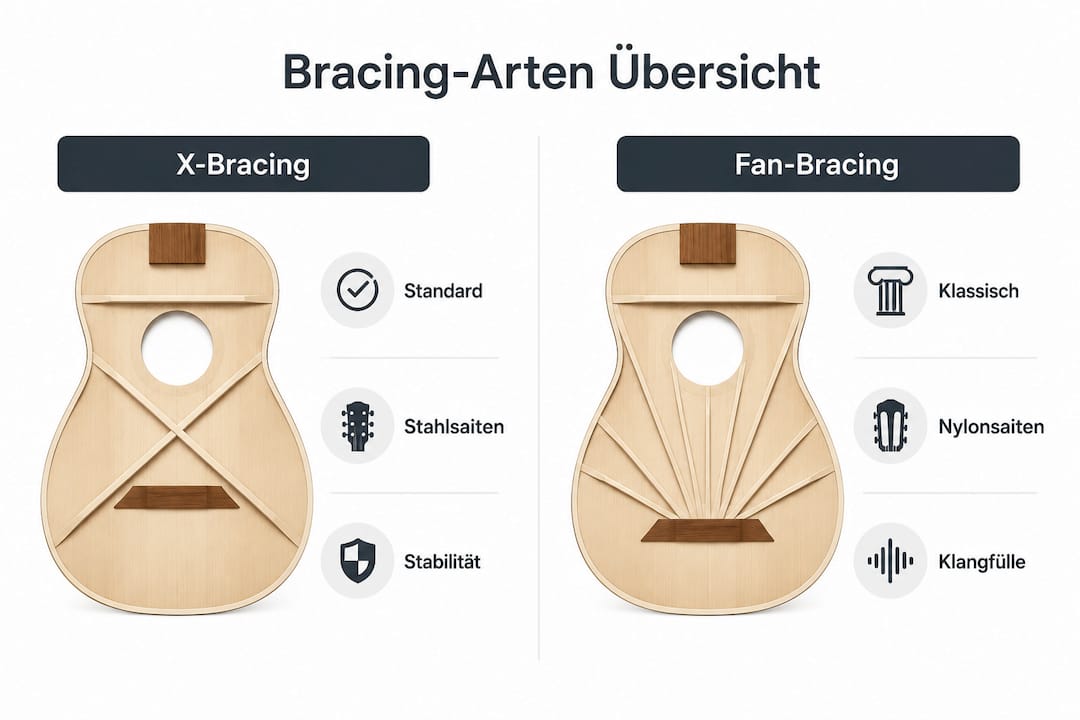 Bracing-Arten Übersicht

X-Bracing

Standard

Stahlsaiten

Stabilität

Fan-Bracing

Klassisch

Nylonsaiten

Klangfülle